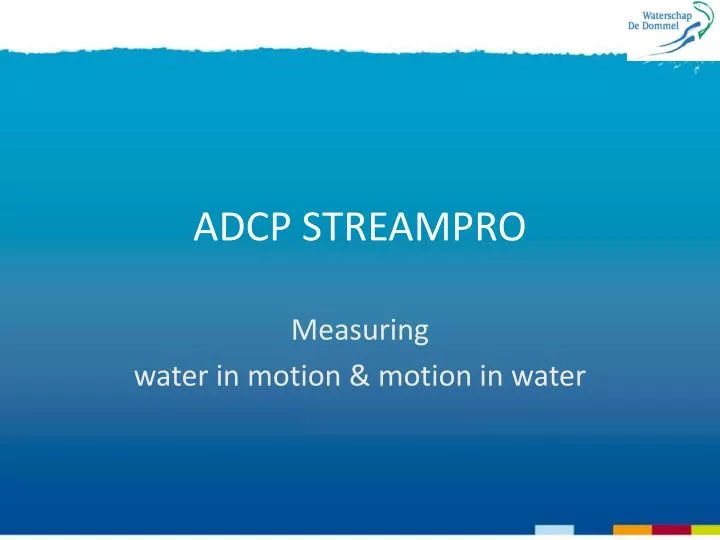 Waterschap
De Dommel

ADCP STREAMPRO

Measuring
water in motion & motion in water